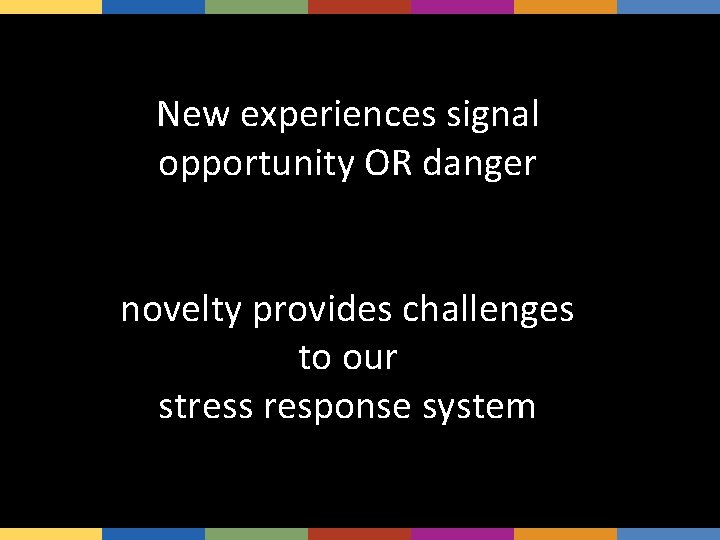 New experiences signal opportunity OR danger

novelty provides challenges to our stress response system